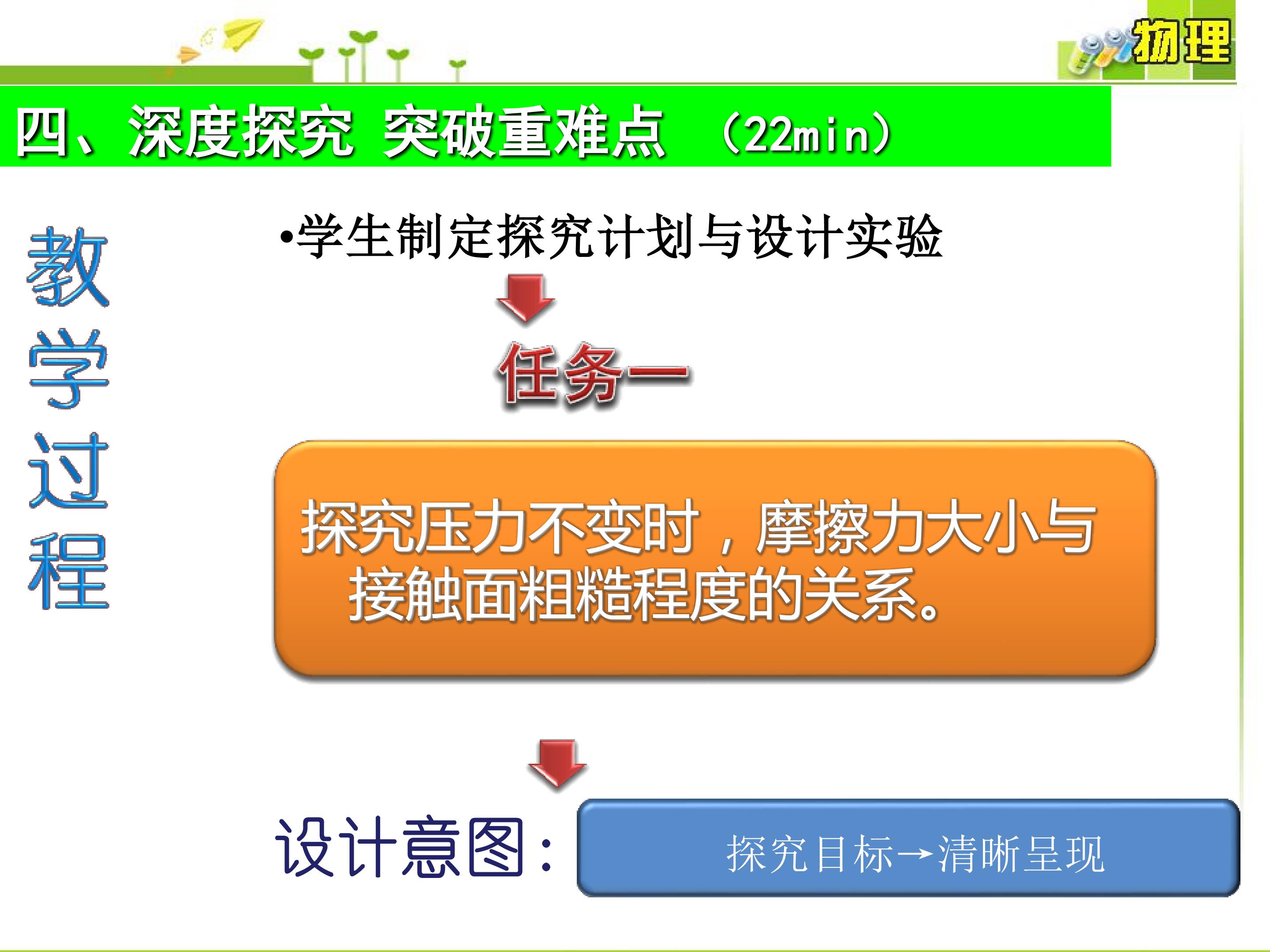 物理

四、深度探究 突破重难点 （22min）

教学过程

•学生制定探究计划与设计实验

任务一

探究压力不变时，摩擦力大小与接触面粗糙程度的关系。

设计意图：

探究目标→清晰呈现